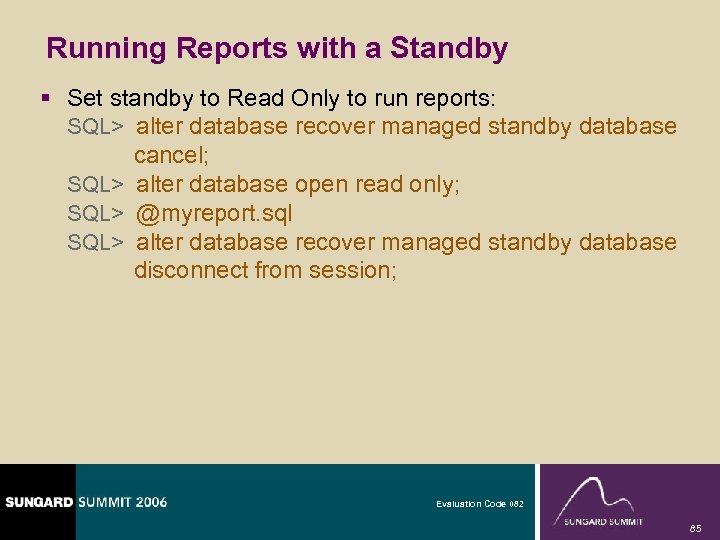 Running Reports with a Standby

▪ Set standby to Read Only to run reports:
SQL> alter database recover managed standby database cancel;
SQL> alter database open read only;
SQL> @myreport.sql
SQL> alter database recover managed standby database disconnect from session;

SUNGARD SUMMIT 2006

Evaluation Code 082

SUNGARD SUMMIT

85